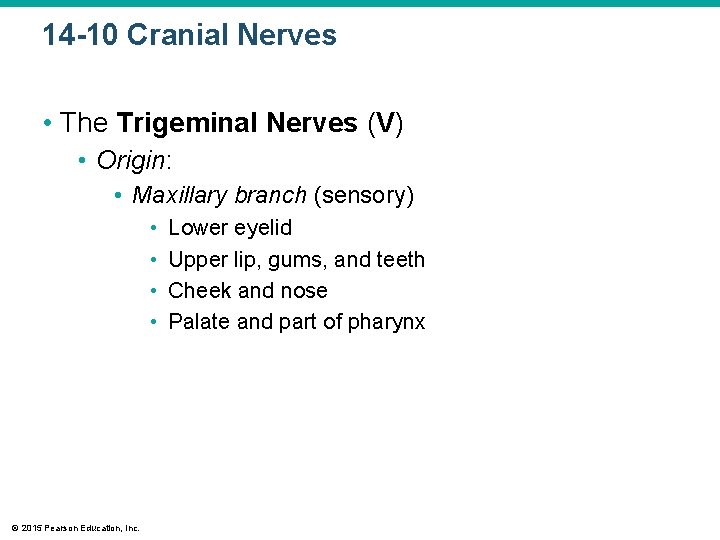 14-10 Cranial Nerves

• The Trigeminal Nerves (V)
  • Origin:
    • Maxillary branch (sensory)
      • Lower eyelid
      • Upper lip, gums, and teeth
      • Cheek and nose
      • Palate and part of pharynx

© 2015 Pearson Education, Inc.